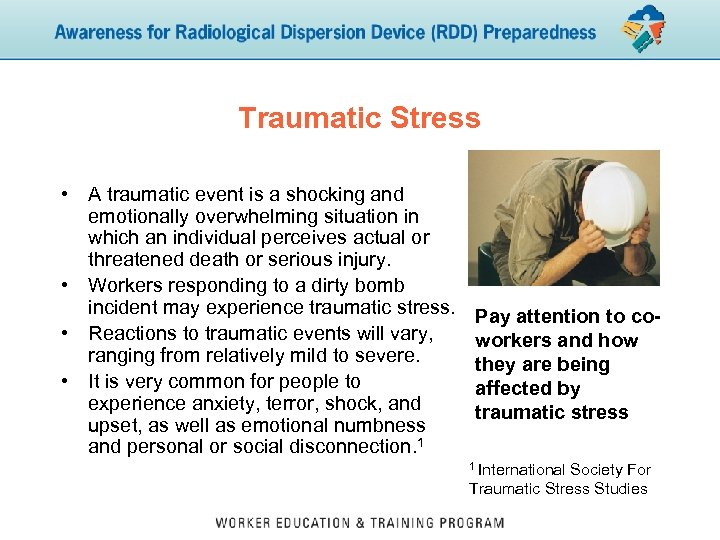 Awareness for Radiological Dispersion Device (RDD) Preparedness

Traumatic Stress

• A traumatic event is a shocking and emotionally overwhelming situation in which an individual perceives actual or threatened death or serious injury.
• Workers responding to a dirty bomb incident may experience traumatic stress.
• Reactions to traumatic events will vary, ranging from relatively mild to severe.
• It is very common for people to experience anxiety, terror, shock, and upset, as well as emotional numbness and personal or social disconnection.$^1$

Pay attention to co-workers and how they are being affected by traumatic stress

$^1$ International Society For Traumatic Stress Studies

WORKER EDUCATION & TRAINING PROGRAM